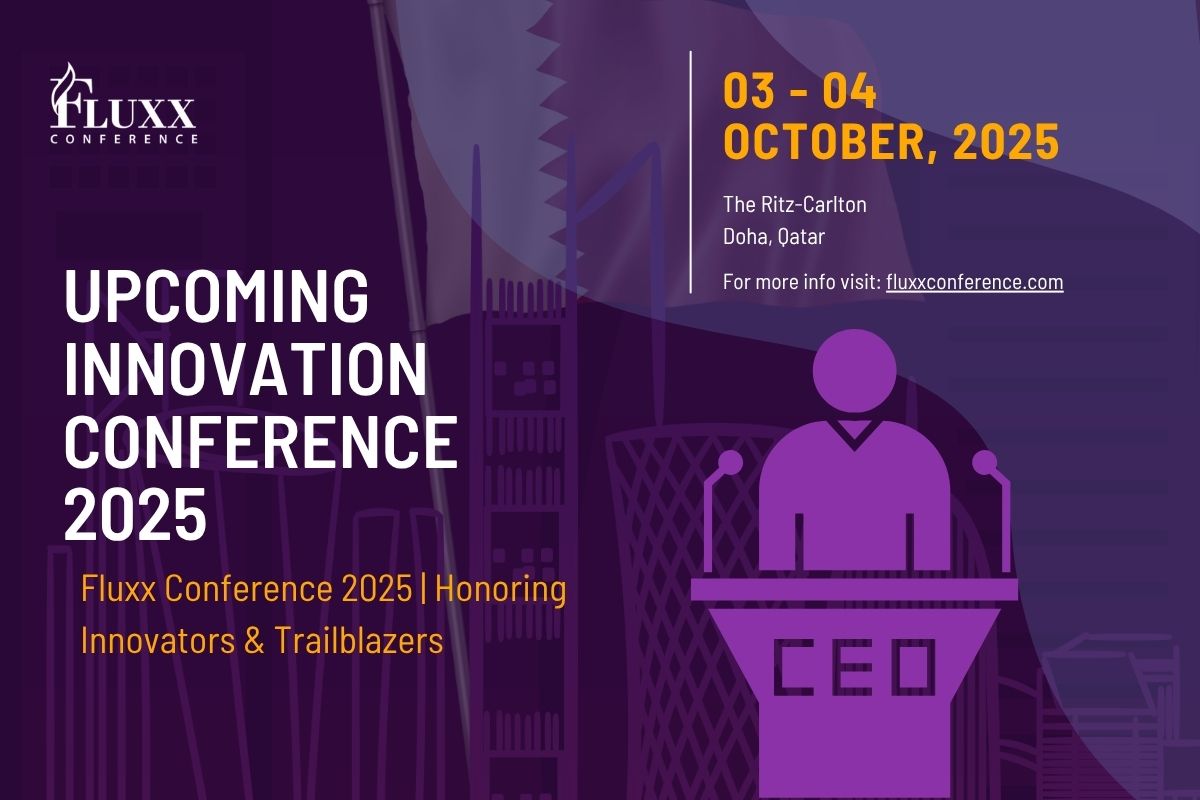 FLUXX
CONFERENCE

03 - 04
OCTOBER, 2025

The Ritz-Carlton
Doha, Qatar

For more info visit: fluxxconference.com

UPCOMING INNOVATION CONFERENCE 2025

Fluxx Conference 2025 | Honoring Innovators & Trailblazers

CEO